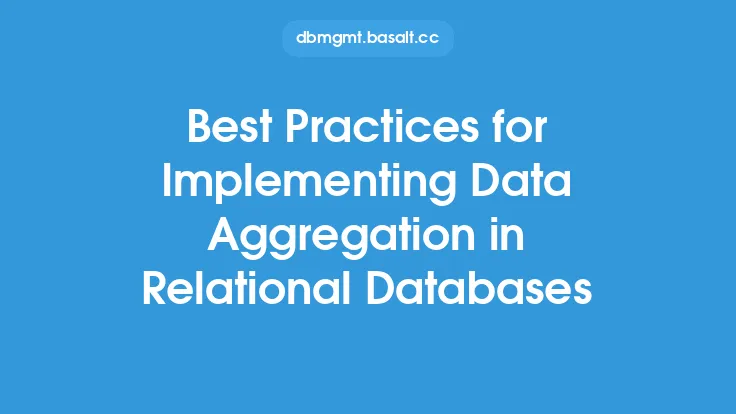 dbmgmt.basalt.cc

Best Practices for Implementing Data Aggregation in Relational Databases